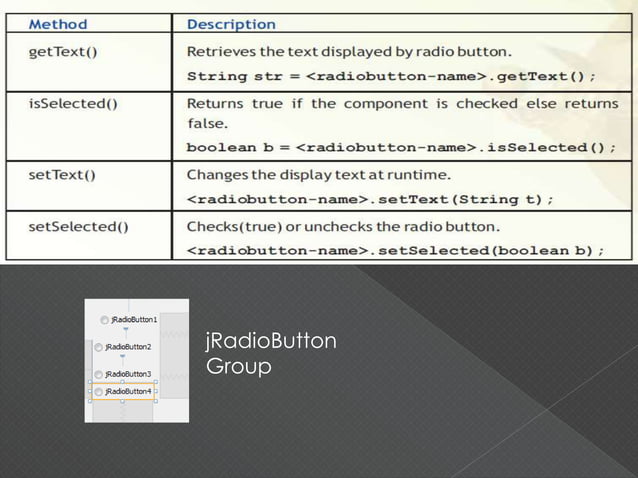 | Method | Description |
|---|---|
| getText() | Retrieves the text displayed by radio button. String str = <radiobutton-name>.getText(); |
| isSelected() | Returns true if the component is checked else returns false. boolean b = <radiobutton-name>.isSelected(); |
| setText() | Changes the display text at runtime. <radiobutton-name>.setText(String t); |
| setSelected() | Checks(true) or unchecks the radio button. <radiobutton-name>.setSelected(boolean b); |

jRadioButton1
jRadioButton2
jRadioButton3
jRadioButton4

jRadioButton Group